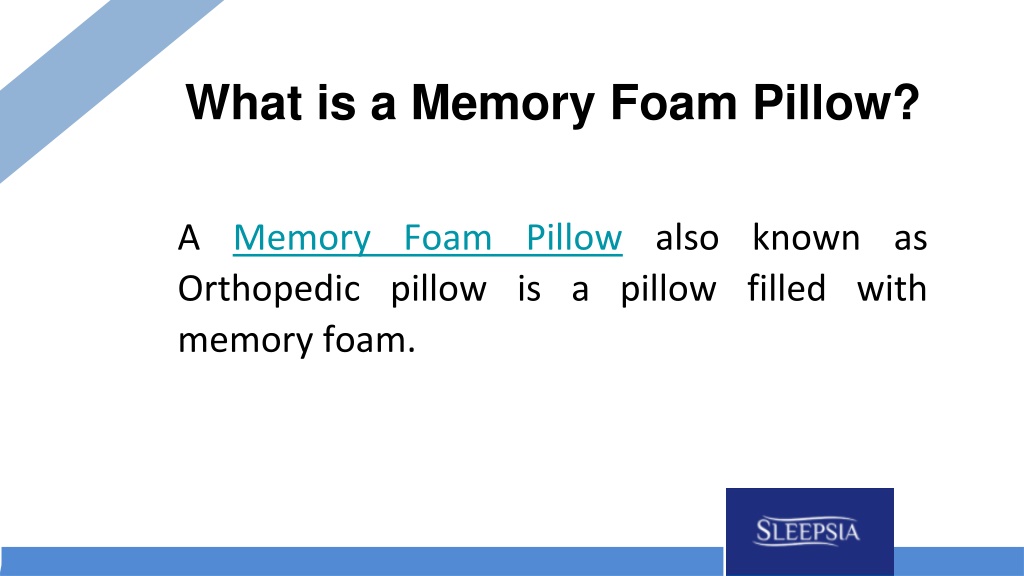 What is a Memory Foam Pillow?

A Memory Foam Pillow also known as Orthopedic pillow is a pillow filled with memory foam.

SLEEPSIA